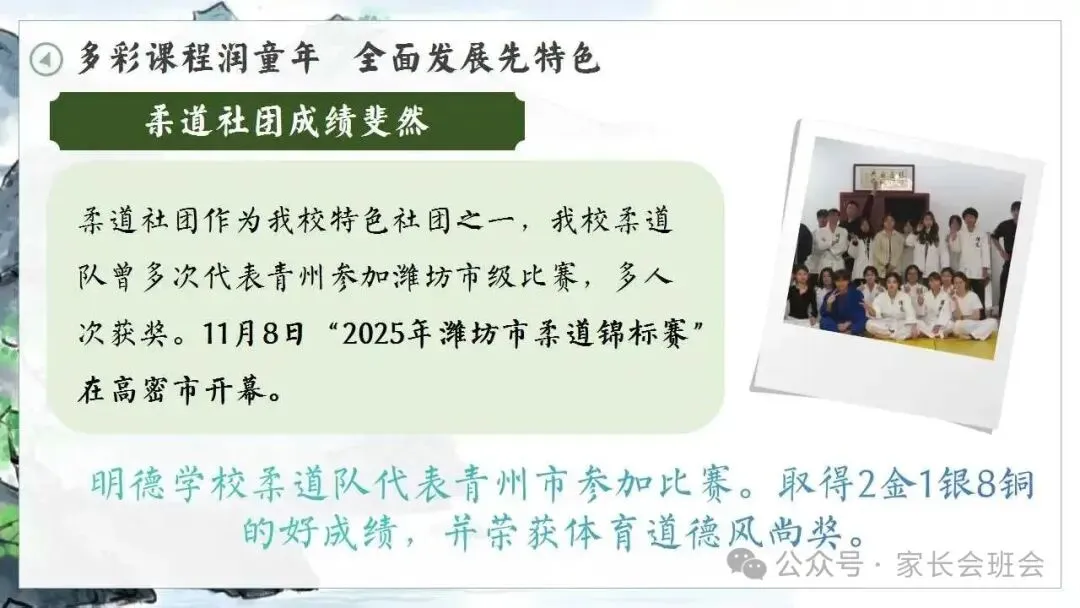 多彩课程润童年 全面发展先特色

柔道社团成绩斐然

柔道社团作为我校特色社团之一，我校柔道队曾多次代表青州参加潍坊市级比赛，多人次获奖。11月8日“2025年潍坊市柔道锦标赛”在高密市开幕。

明德学校柔道队代表青州市参加比赛。取得2金1银8铜的好成绩，并荣获体育道德风尚奖。

公众号 · 家长会班会